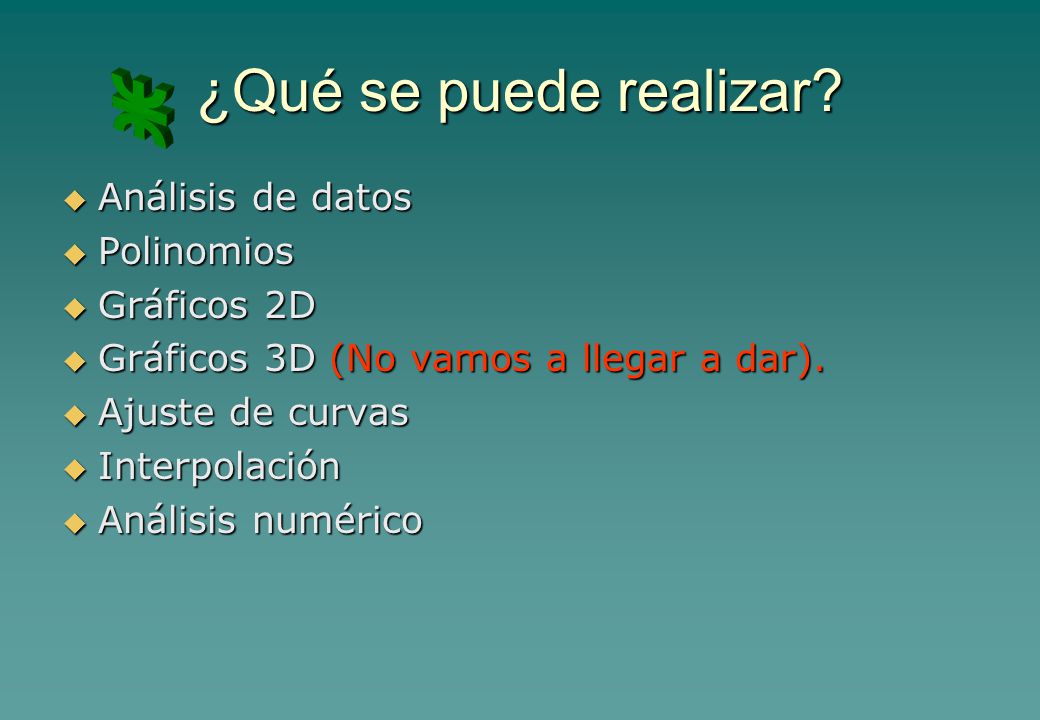 ¿Qué se puede realizar?

Análisis de datos
Polinomios
Gráficos 2D
Gráficos 3D (No vamos a llegar a dar).
Ajuste de curvas
Interpolación
Análisis numérico